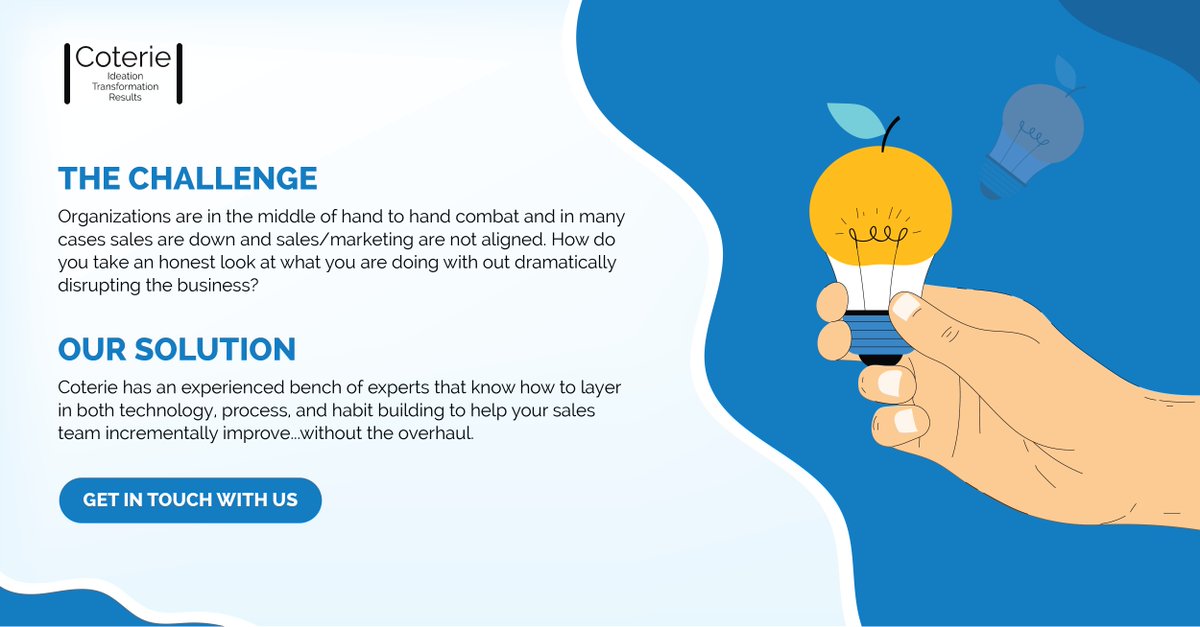 Coterie
Ideation
Transformation
Results

THE CHALLENGE

Organizations are in the middle of hand to hand combat and in many cases sales are down and sales/marketing are not aligned. How do you take an honest look at what you are doing with out dramatically disrupting the business?

OUR SOLUTION

Coterie has an experienced bench of experts that know how to layer in both technology, process, and habit building to help your sales team incrementally improve...without the overhaul.

GET IN TOUCH WITH US